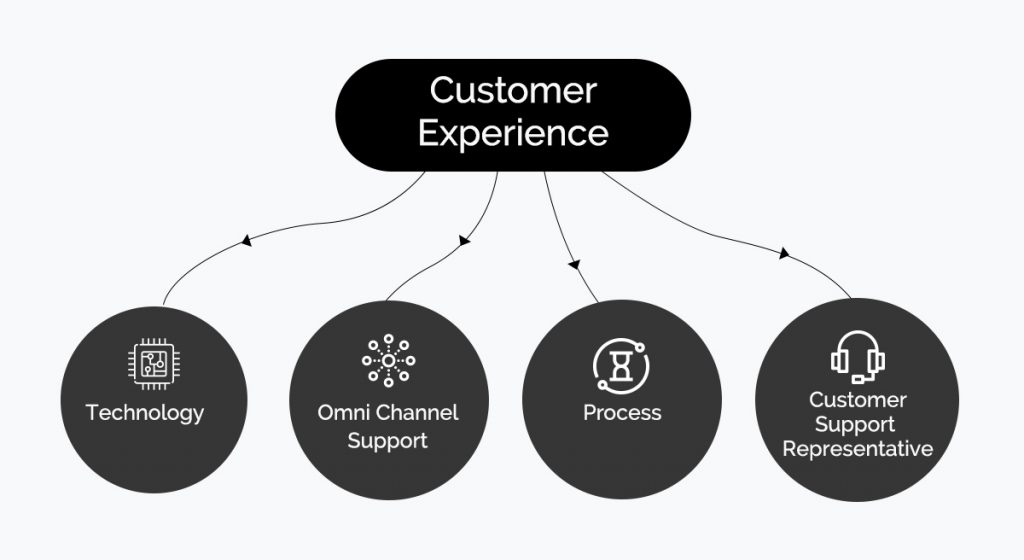 Customer Experience

Technology

Omni Channel Support

Process

Customer Support Representative